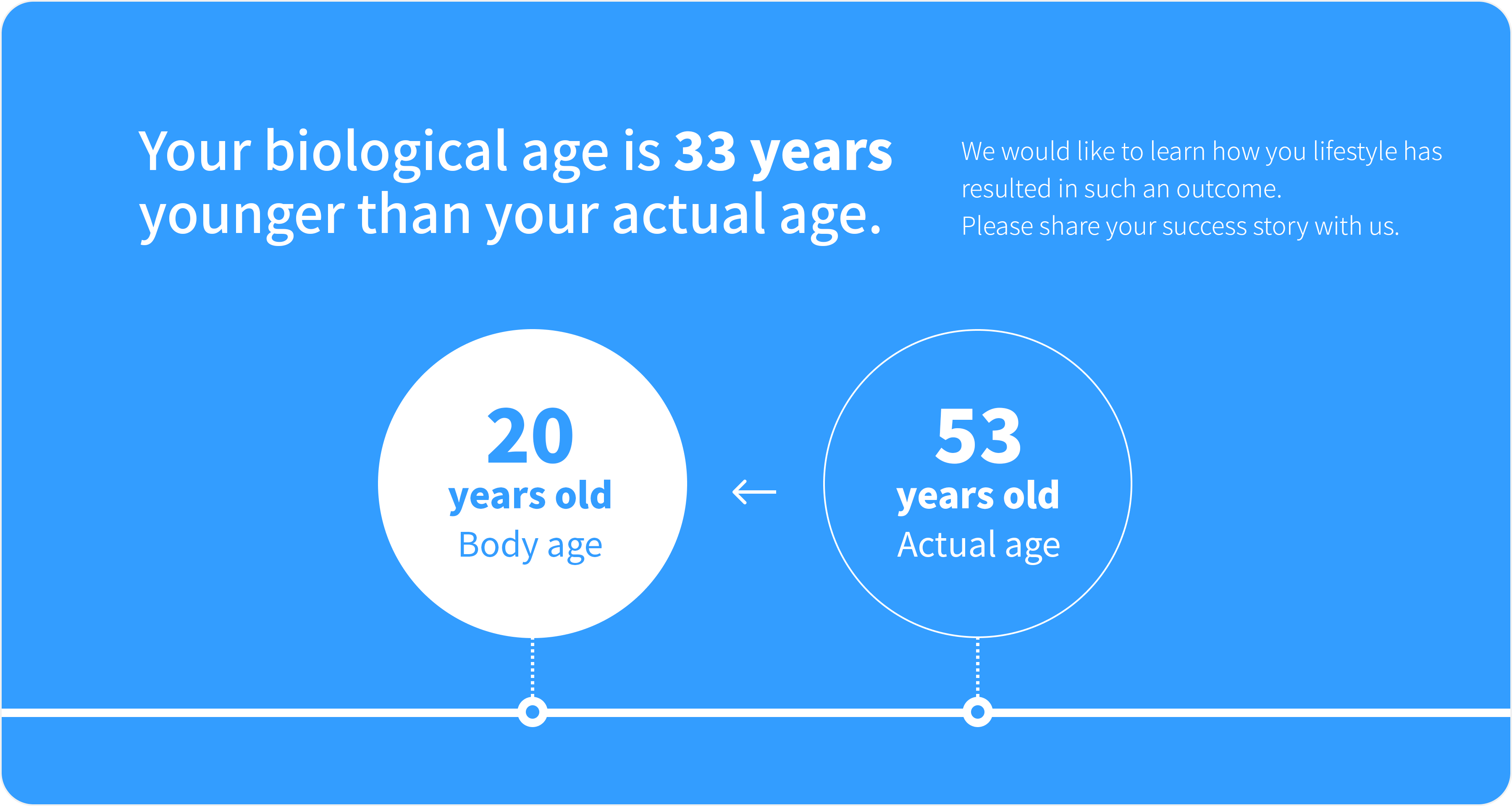 Your biological age is 33 years younger than your actual age.

We would like to learn how you lifestyle has resulted in such an outcome.
Please share your success story with us.

20
years old
Body age

←

53
years old
Actual age